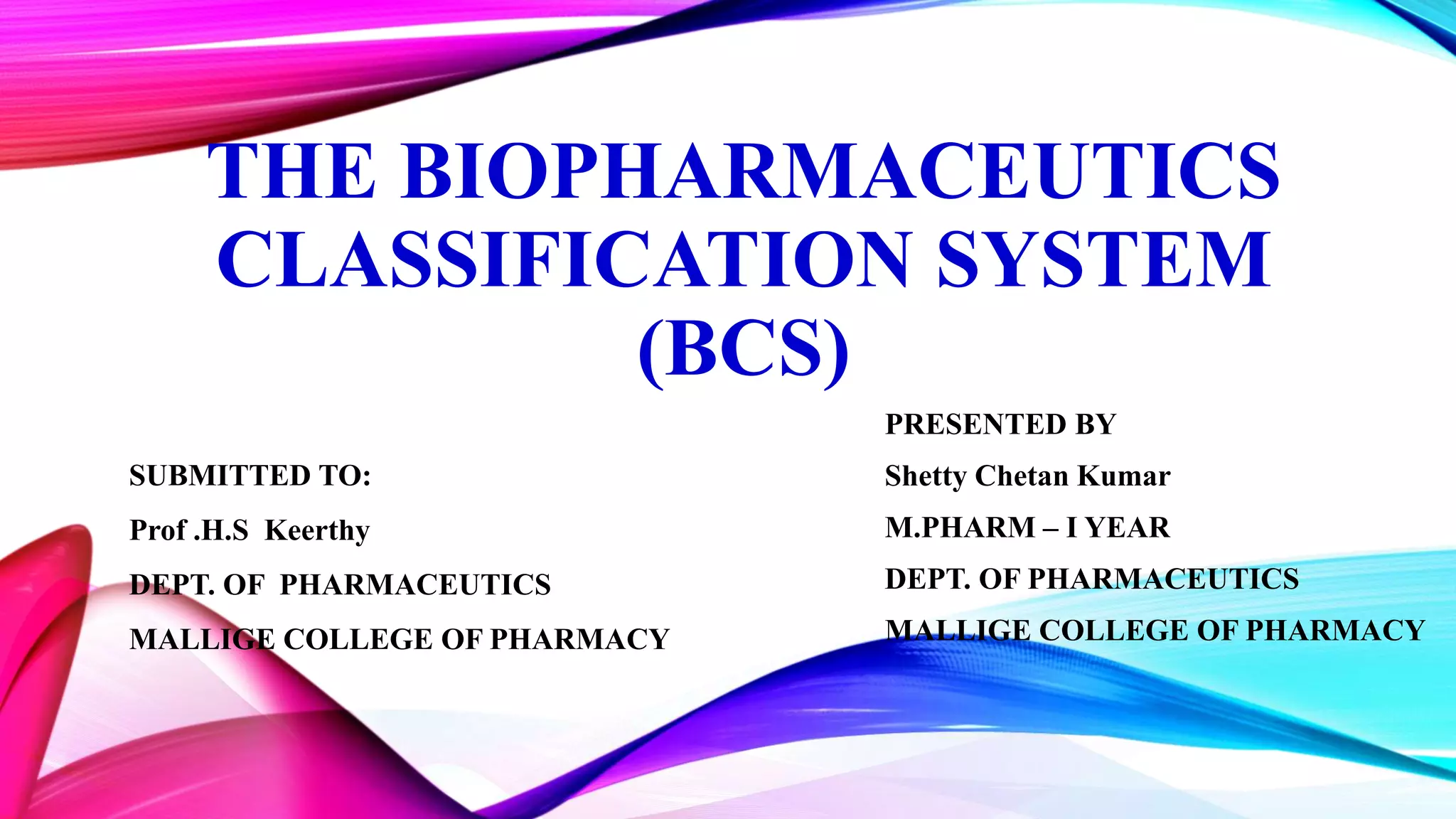 THE BIOPHARMACEUTICS CLASSIFICATION SYSTEM (BCS)

SUBMITTED TO:

Prof .H.S Keerthy

DEPT. OF PHARMACEUTICS

MALLIGE COLLEGE OF PHARMACY

PRESENTED BY

Shetty Chetan Kumar

M.PHARM – I YEAR

DEPT. OF PHARMACEUTICS

MALLIGE COLLEGE OF PHARMACY